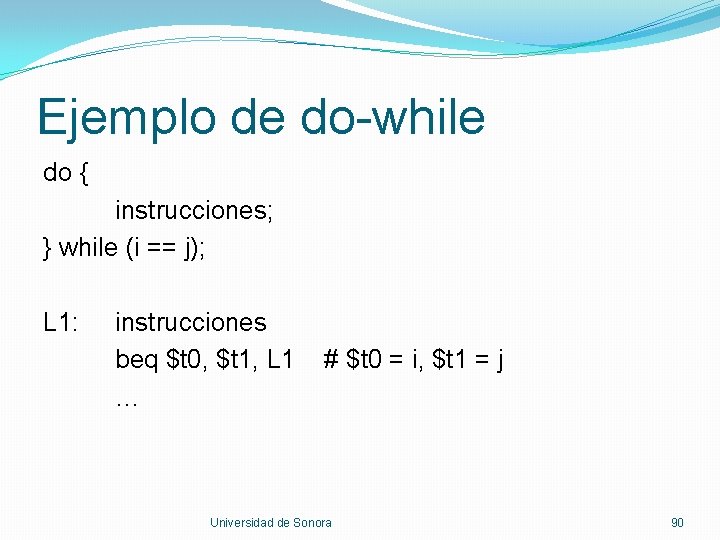 Ejemplo de do-while

do {
instrucciones;
} while (i == j);

L1: instrucciones
beq \$t0, \$t1, L1 # \$t0 = i, \$t1 = j
…

Universidad de Sonora

90